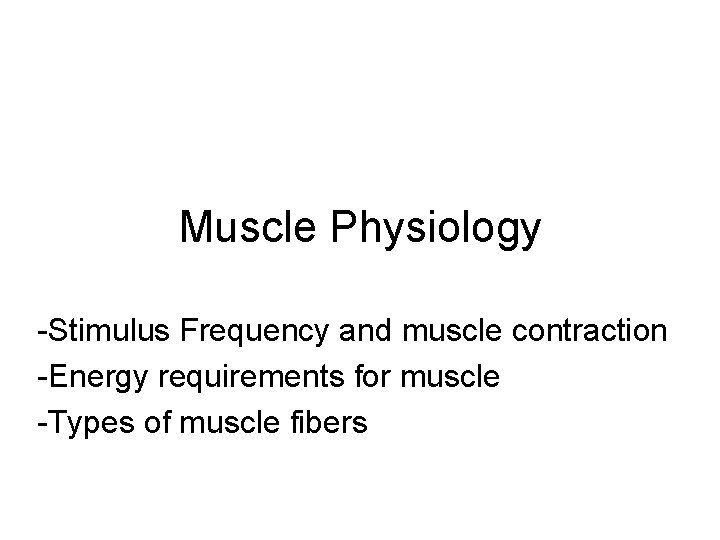 Muscle Physiology

-Stimulus Frequency and muscle contraction
-Energy requirements for muscle
-Types of muscle fibers